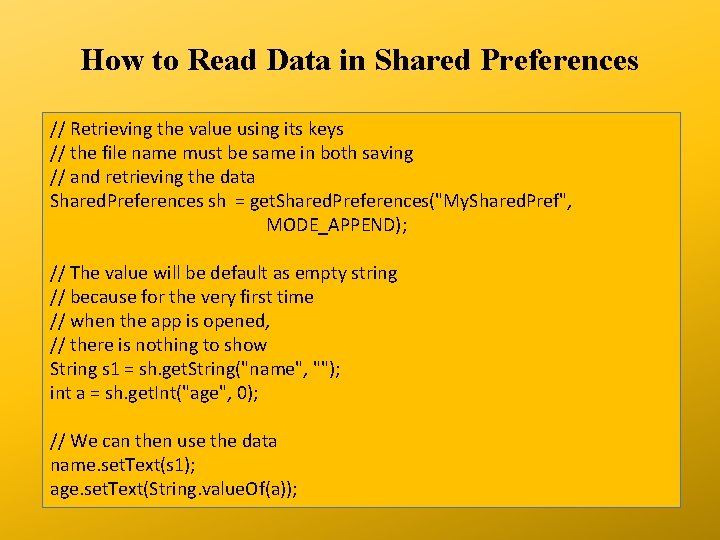 How to Read Data in Shared Preferences

// Retrieving the value using its keys
// the file name must be same in both saving
// and retrieving the data
SharedPreferences sh = getSharedPreferences("MySharedPref",
MODE_APPEND);

// The value will be default as empty string
// because for the very first time
// when the app is opened,
// there is nothing to show
String s1 = sh.getString("name", "");
int a = sh.getInt("age", 0);

// We can then use the data
name.setText(s1);
age.setText(String.valueOf(a));